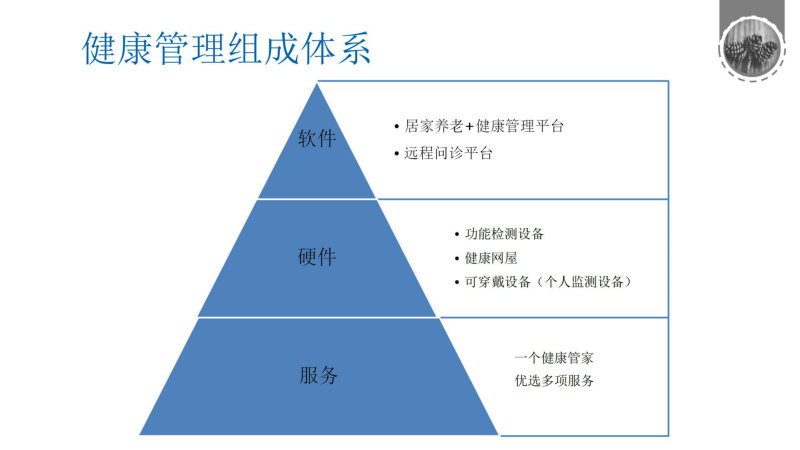 健康管理组成体系

软件

• 居家养老+健康管理平台
• 远程问诊平台

硬件

• 功能检测设备
• 健康网屋
• 可穿戴设备（个人监测设备）

服务

一个健康管家
优选多项服务